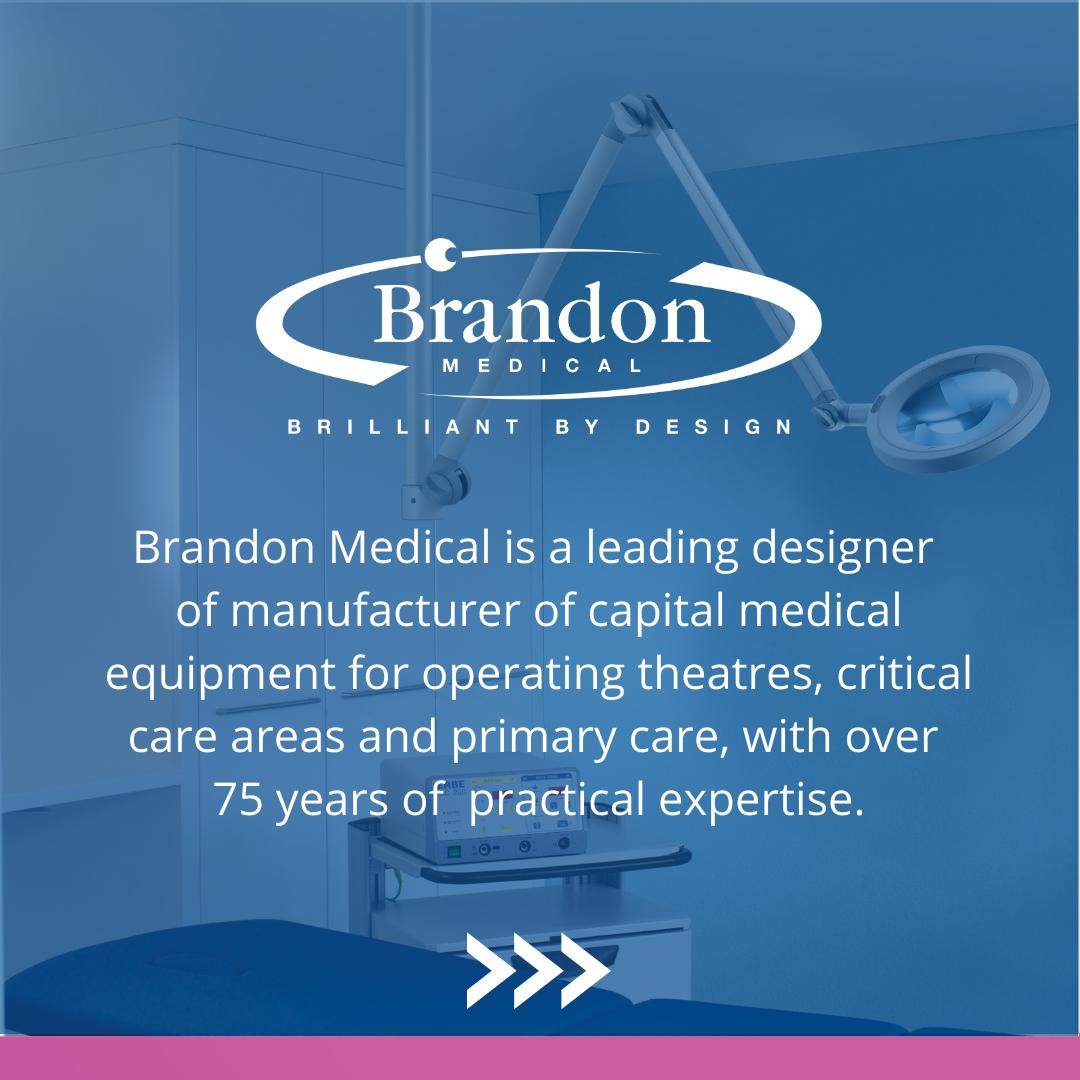 Brandon
MEDICAL
BRILLIANT BY DESIGN

Brandon Medical is a leading designer of manufacturer of capital medical equipment for operating theatres, critical care areas and primary care, with over 75 years of practical expertise.